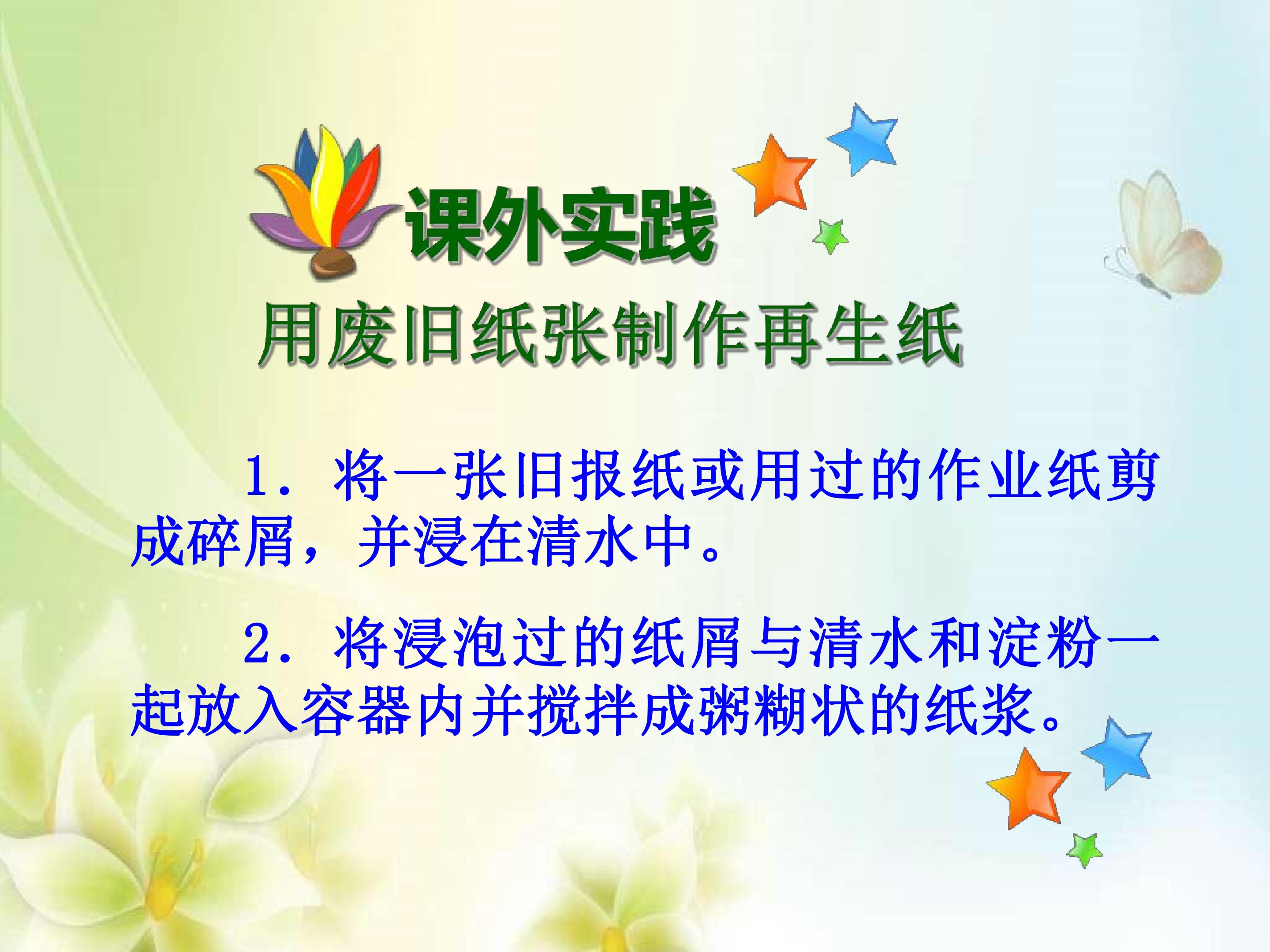 课外实践

用废旧纸张制作再生纸

1．将一张旧报纸或用过的作业纸剪成碎屑，并浸在清水中。

2．将浸泡过的纸屑与清水和淀粉一起放入容器内并搅拌成粥糊状的纸浆。